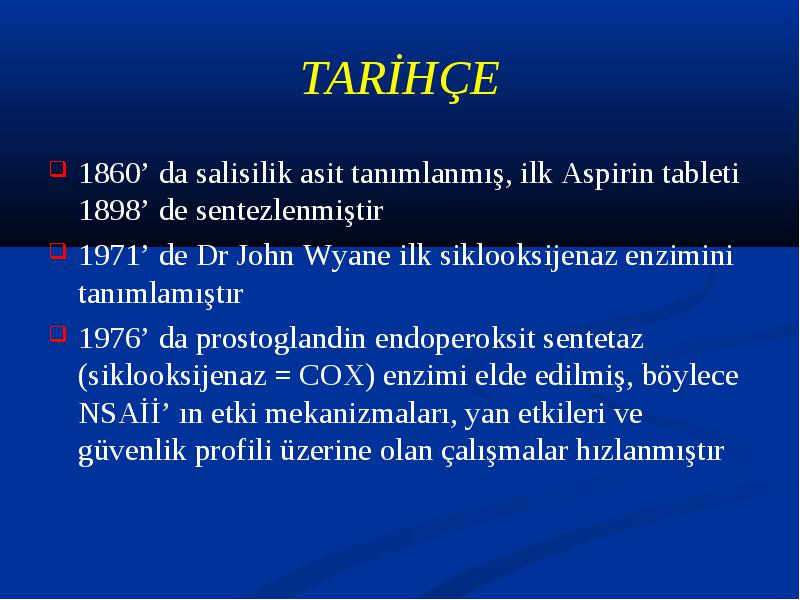 TARİHÇE

1860’ da salisilik asit tanımlanmış, ilk Aspirin tableti 1898’ de sentezlenmiştir

1971’ de Dr John Wyane ilk siklooksijenaz enzimini tanımlamıştır

1976’ da prostoglandin endoperoksit sentetaz (siklooksijenaz = COX) enzimi elde edilmiş, böylece NSAİİ’ ın etki mekanizmaları, yan etkileri ve güvenlik profili üzerine olan çalışmalar hızlanmıştır